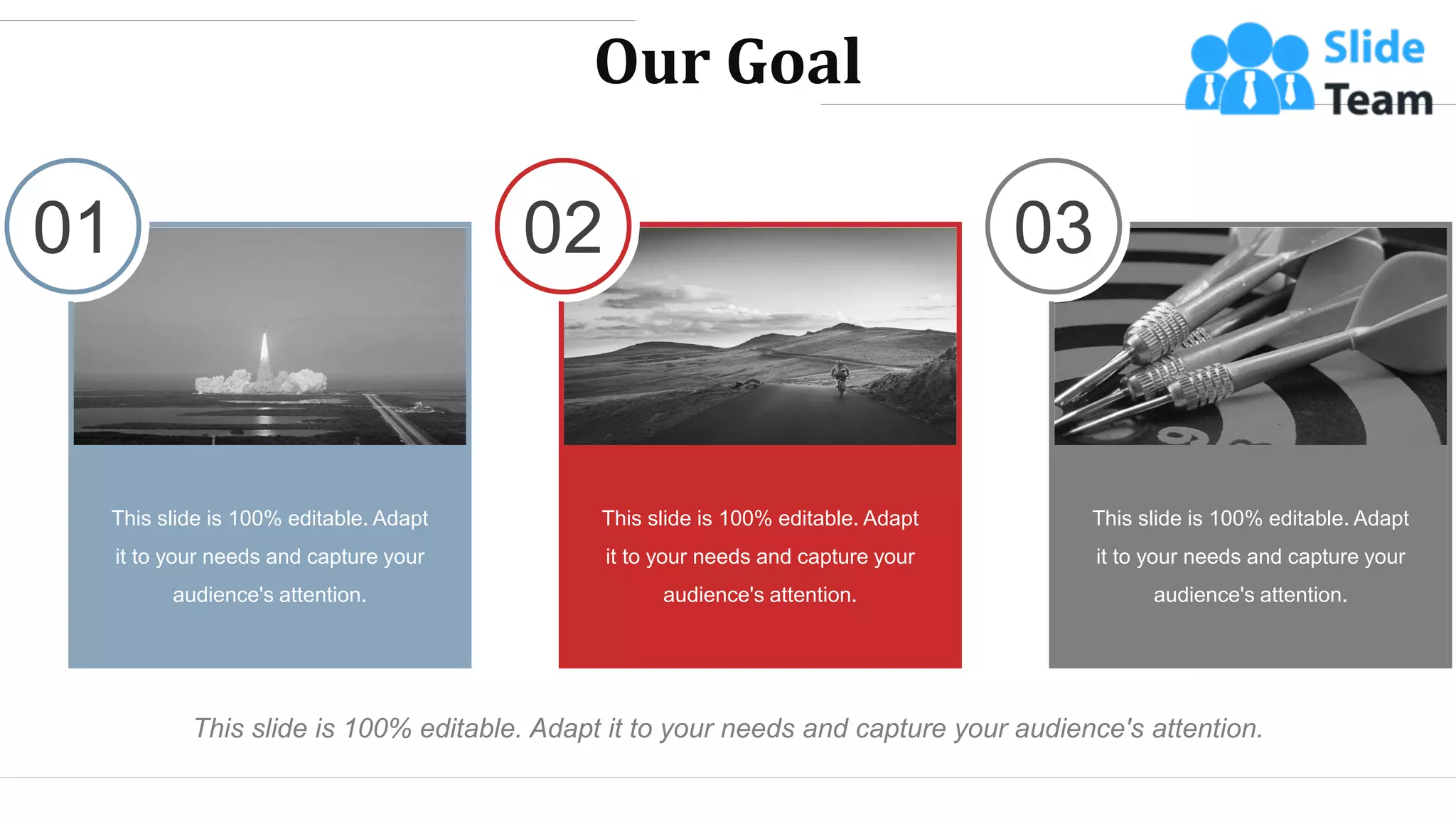 Our Goal

Slide Team

01

This slide is 100% editable. Adapt it to your needs and capture your audience's attention.

02

This slide is 100% editable. Adapt it to your needs and capture your audience's attention.

03

This slide is 100% editable. Adapt it to your needs and capture your audience's attention.

This slide is 100% editable. Adapt it to your needs and capture your audience's attention.